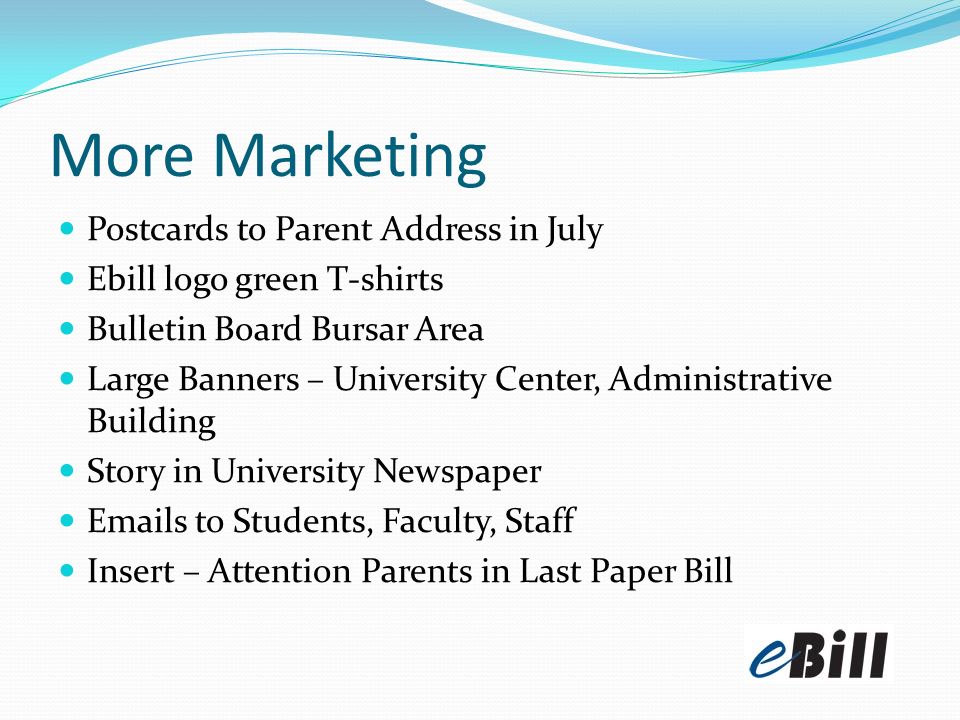 More Marketing

- Postcards to Parent Address in July
- Ebill logo green T-shirts
- Bulletin Board Bursar Area
- Large Banners – University Center, Administrative Building
- Story in University Newspaper
- Emails to Students, Faculty, Staff
- Insert – Attention Parents in Last Paper Bill

eBill